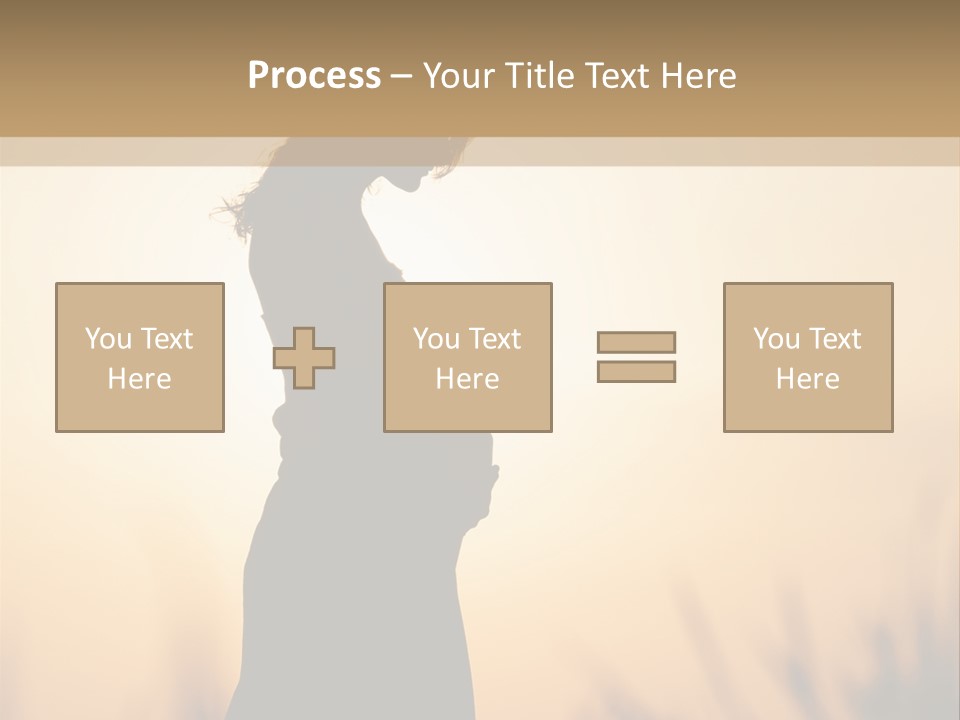 Process – Your Title Text Here

You Text Here

You Text Here

You Text Here